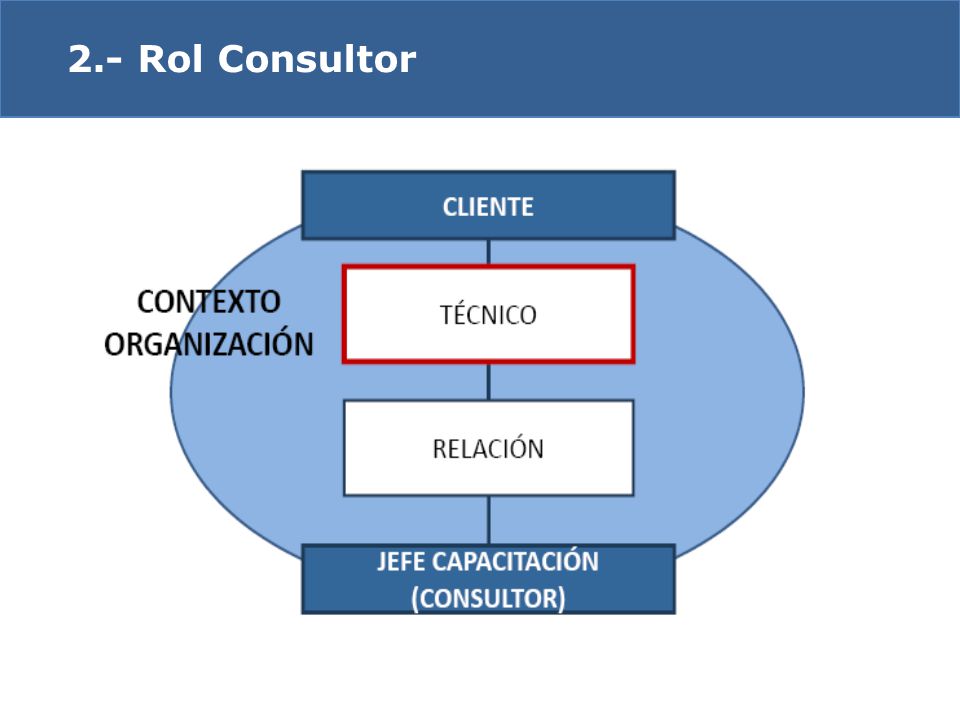 2.- Rol Consultor

CLIENTE

CONTEXTO ORGANIZACIÓN

TÉCNICO

RELACIÓN

JEFE CAPACITACIÓN (CONSULTOR)